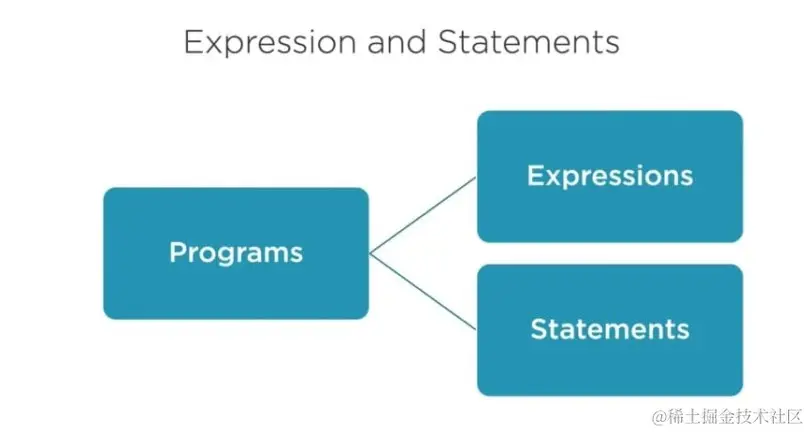 Expression and Statements

Programs

Expressions

Statements

@稀土掘金技术社区